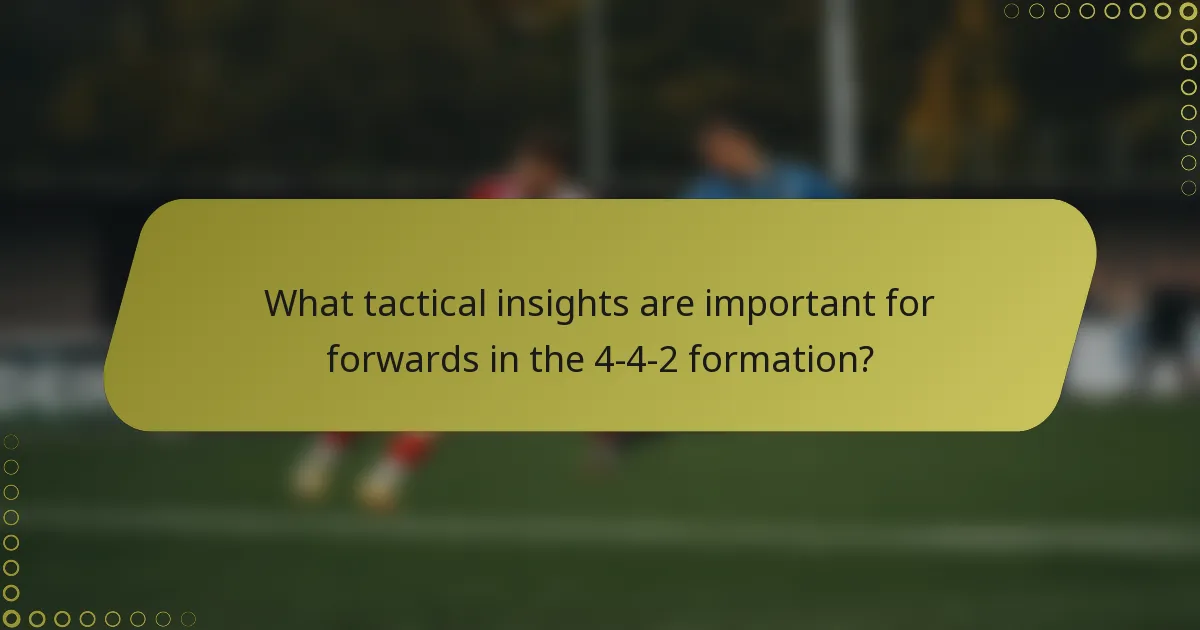 What tactical insights are important for forwards in the 4-4-2 formation?